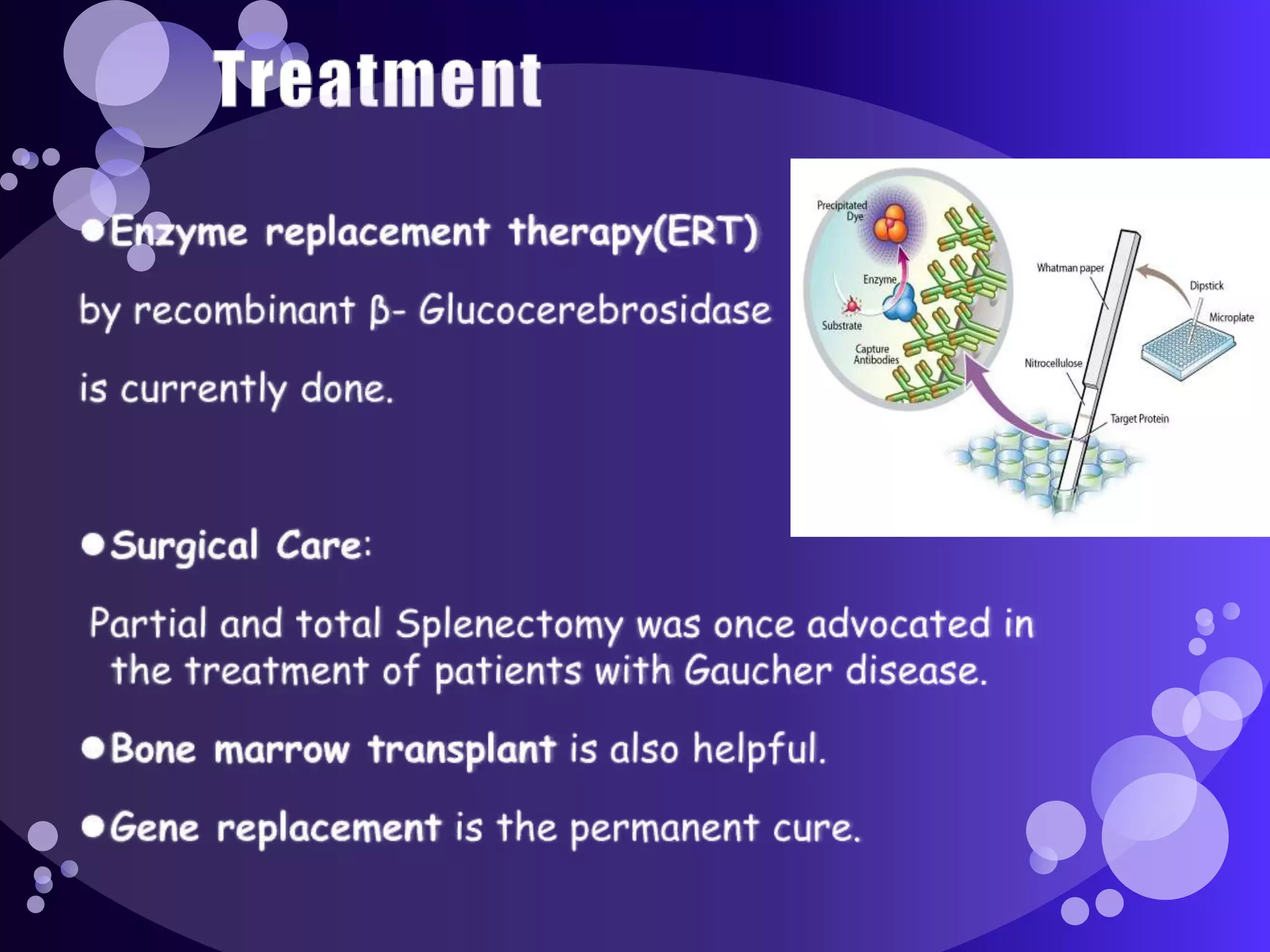 Treatment

●Enzyme replacement therapy(ERT) by recombinant β- Glucocerebrosidase is currently done.

Precipitated Dye
Enzyme
Substrate
Capture Antibodies
Whatman paper
Dipstick
Microplate
Nitrocellulose
Target Protein

●Surgical Care:

Partial and total Splenectomy was once advocated in the treatment of patients with Gaucher disease.

●Bone marrow transplant is also helpful.

●Gene replacement is the permanent cure.